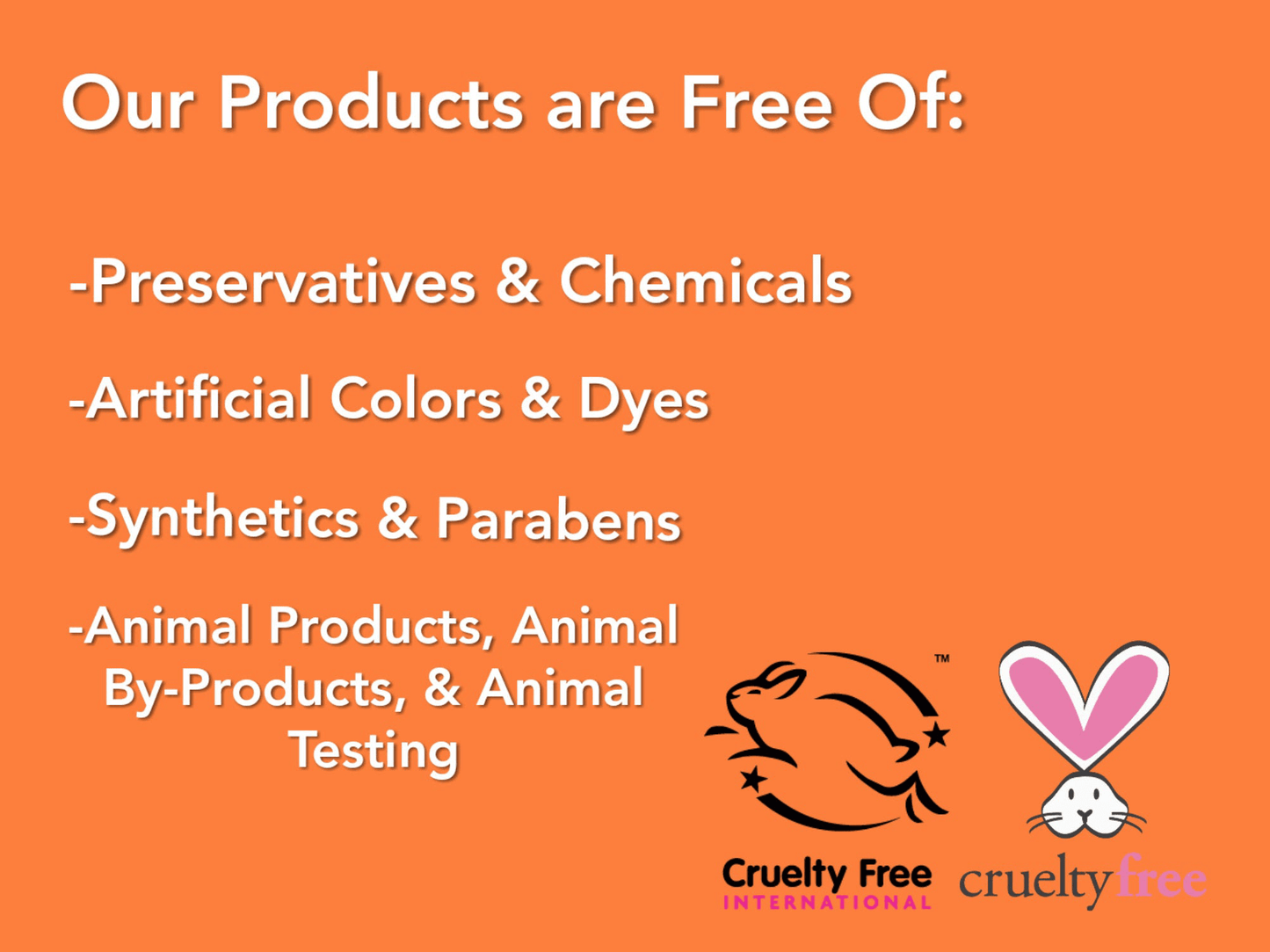 Our Products are Free Of:

-Preservatives & Chemicals

-Artificial Colors & Dyes

-Synthetics & Parabens

-Animal Products, Animal By-Products, & Animal Testing

™

Cruelty Free
INTERNATIONAL

crueltyfree